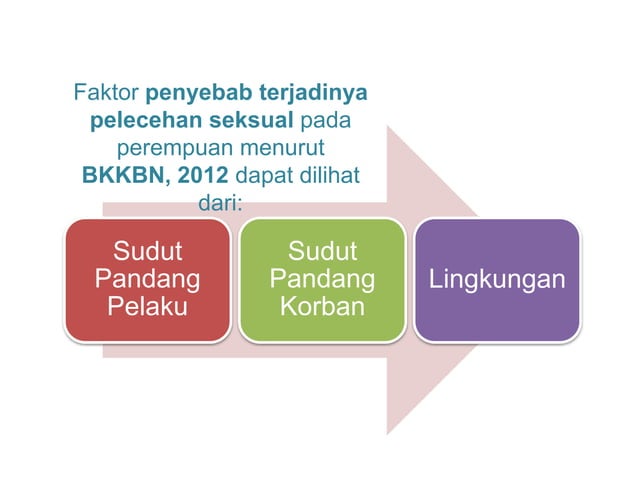 Faktor penyebab terjadinya pelecehan seksual pada perempuan menurut BKKBN, 2012 dapat dilihat dari:

Sudut Pandang Pelaku

Sudut Pandang Korban

Lingkungan